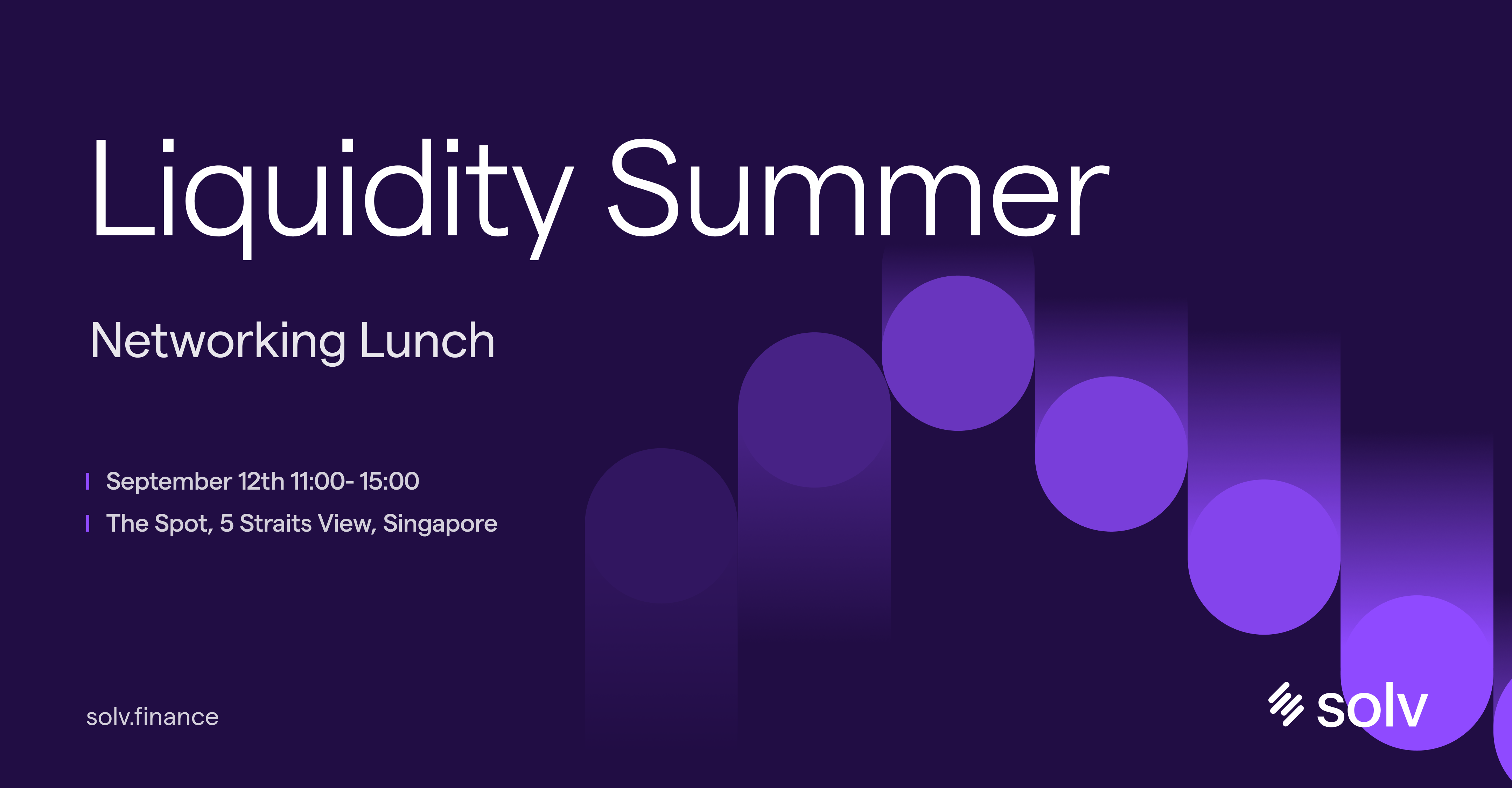 Liquidity Summer

Networking Lunch

September 12th 11:00- 15:00
The Spot, 5 Straits View, Singapore

solv.finance

solv